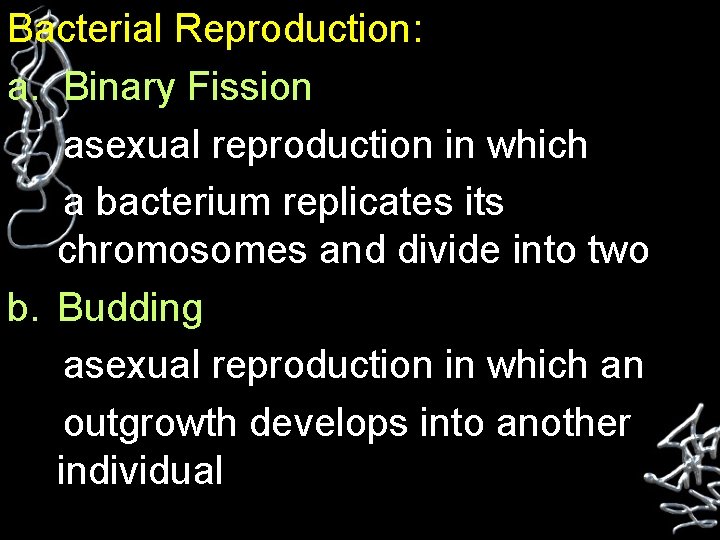 Bacterial Reproduction:

a. Binary Fission

asexual reproduction in which a bacterium replicates its chromosomes and divide into two

b. Budding

asexual reproduction in which an outgrowth develops into another individual